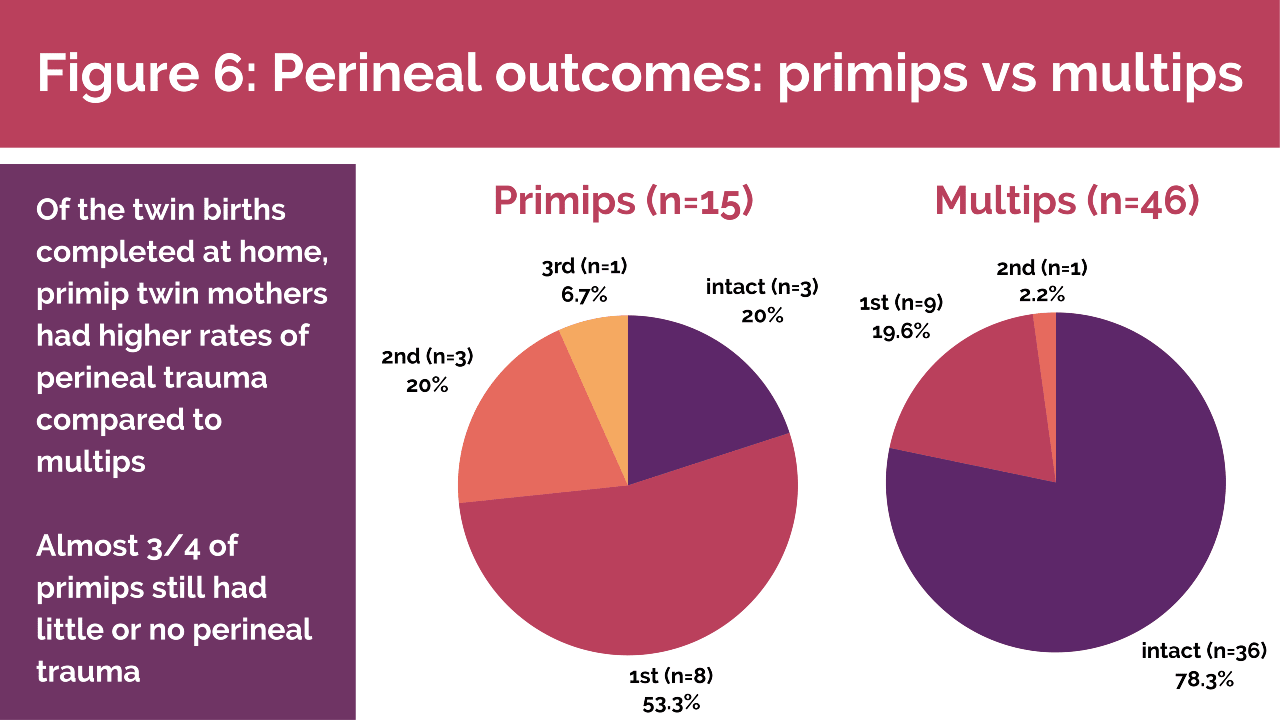 Figure 6: Perineal outcomes: primips vs multips

Of the twin births completed at home, primip twin mothers had higher rates of perineal trauma compared to multips

Almost 3/4 of primips still had little or no perineal trauma

Primips (n=15)

3rd (n=1)
6.7%

intact (n=3)
20%

2nd (n=3)
20%

1st (n=8)
53.3%

Multips (n=46)

2nd (n=1)
2.2%

1st (n=9)
19.6%

intact (n=36)
78.3%